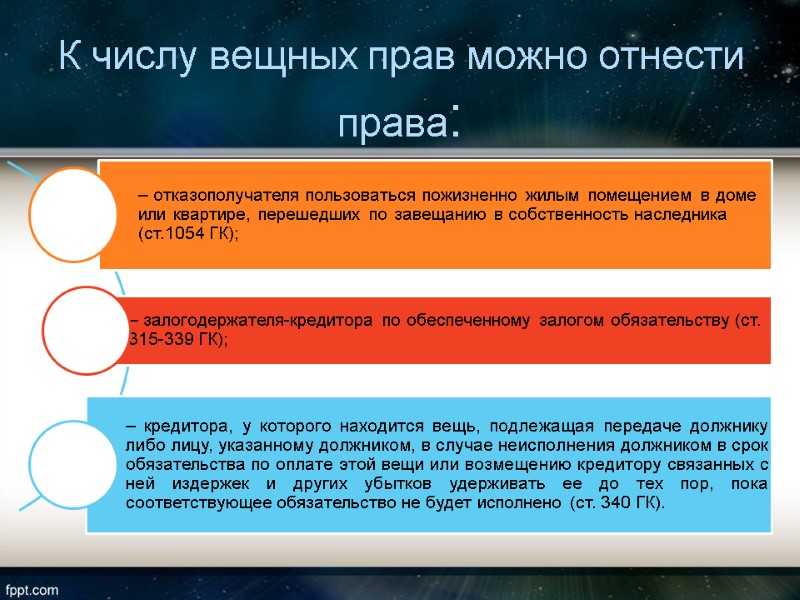 К числу вещных прав можно отнести права:

– отказополучателя пользоваться пожизненно жилым помещением в доме или квартире, перешедших по завещанию в собственность наследника (ст.1054 ГК);

– залогодержателя-кредитора по обеспеченному залогом обязательству (ст. 315-339 ГК);

– кредитора, у которого находится вещь, подлежащая передаче должнику либо лицу, указанному должником, в случае неисполнения должником в срок обязательства по оплате этой вещи или возмещению кредитору связанных с ней издержек и других убытков удерживать ее до тех пор, пока соответствующее обязательство не будет исполнено (ст. 340 ГК).

fppt.com